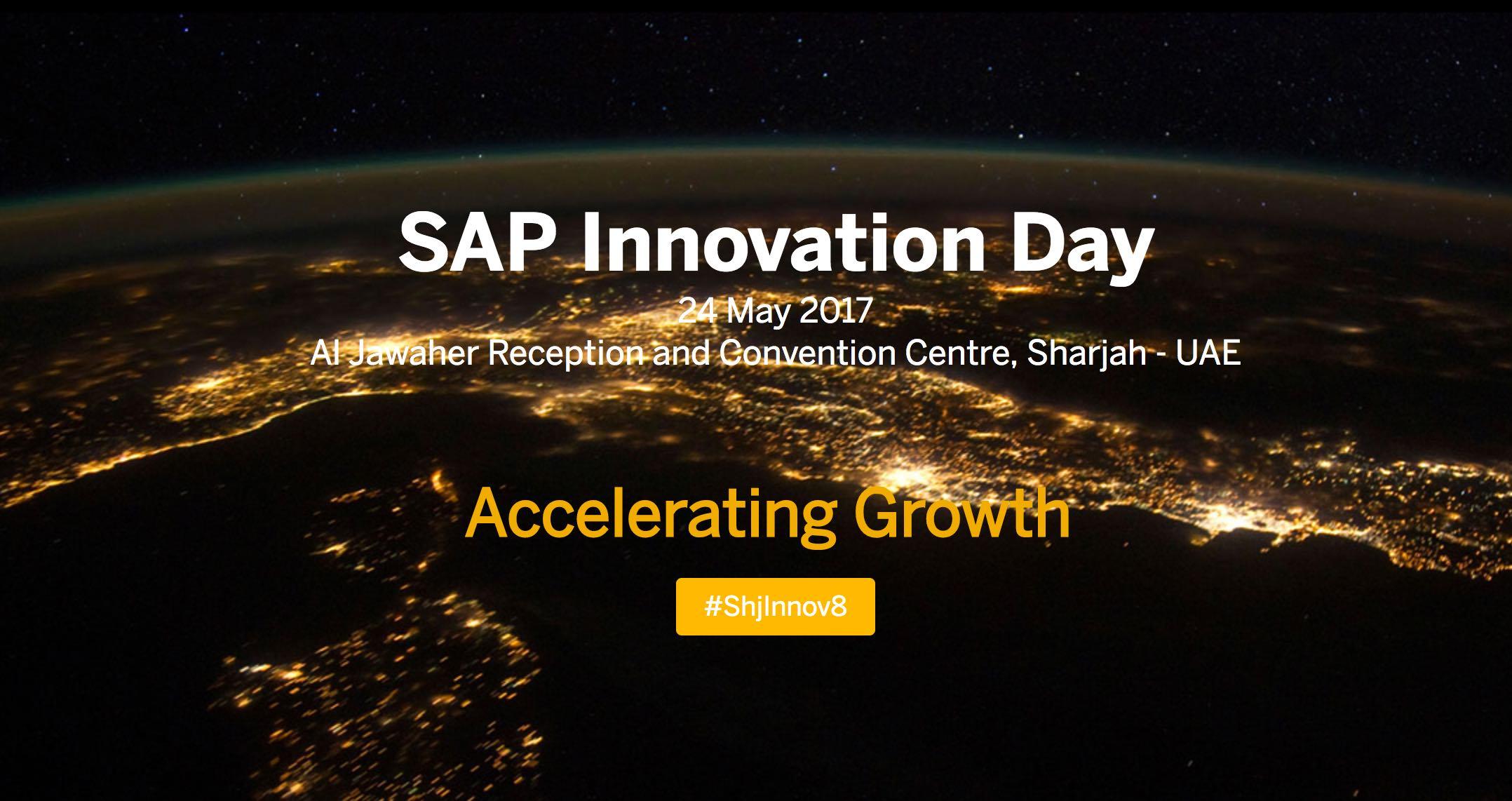 SAP Innovation Day

24 May 2017
Al Jawaher Reception and Convention Centre, Sharjah - UAE

Accelerating Growth

#ShjInnov8